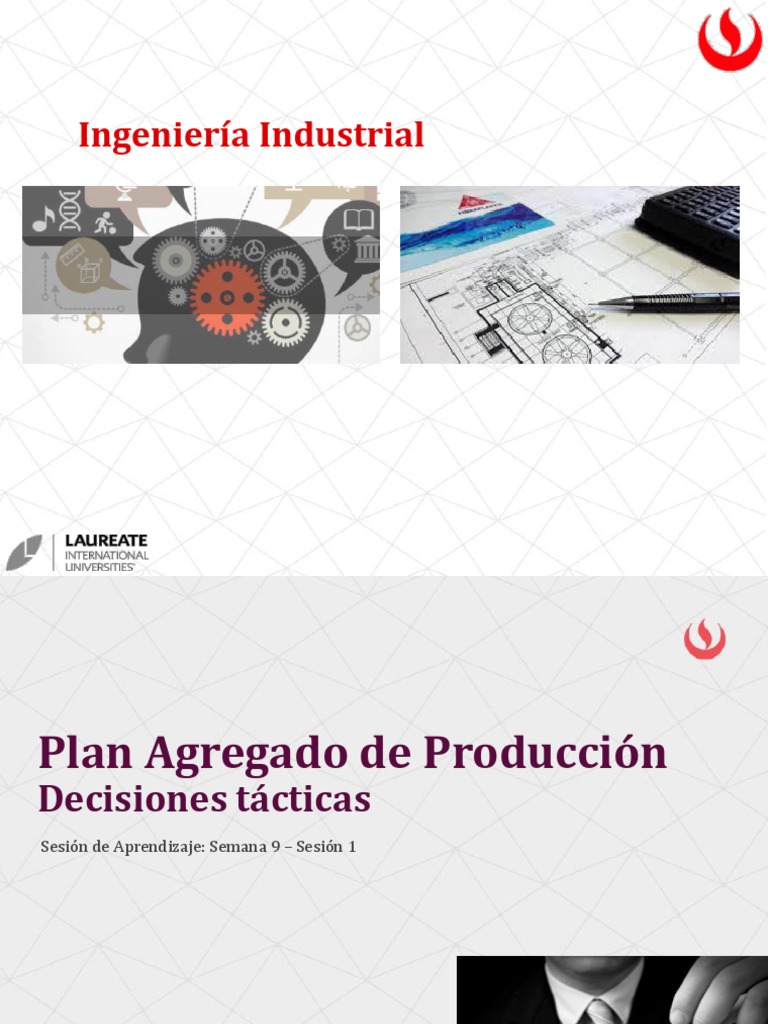 Ingeniería Industrial

LAUREATE
INTERNATIONAL
UNIVERSITIES

Plan Agregado de Producción
Decisiones tácticas

Sesión de Aprendizaje: Semana 9 – Sesión 1